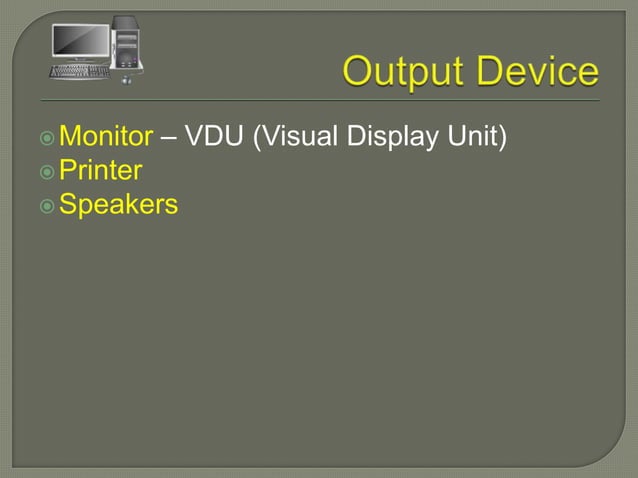 Output Device

Monitor – VDU (Visual Display Unit)
Printer
Speakers